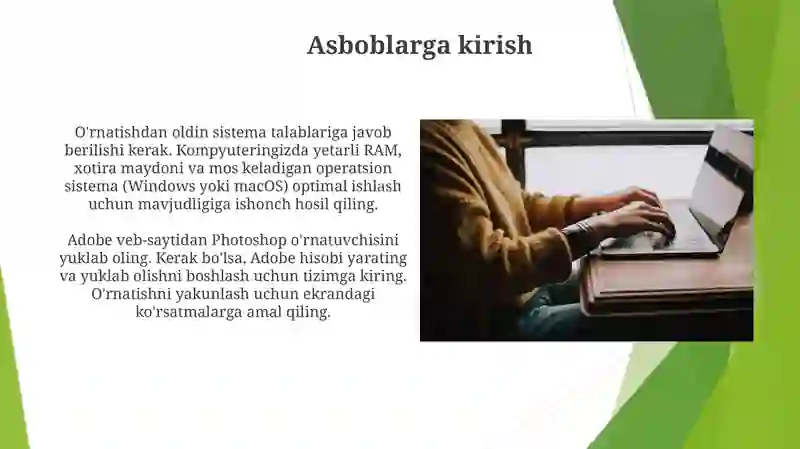 Asboblarga kirish

O'rnatishdan oldin sistema talablariga javob berilishi kerak. Kompyuteringizda yetarli RAM, xotira maydoni va mos keladigan operatsion sistema (Windows yoki macOS) optimal ishlash uchun mavjudligiga ishonch hosil qiling.

Adobe veb-saytidan Photoshop o'rnatuvchisini yuklab oling. Kerak bo'lsa, Adobe hisobi yarating va yuklab olishni boshlash uchun tizimga kiring. O'rnatishni yakunlash uchun ekrandagi ko'rsatmalarga amal qiling.